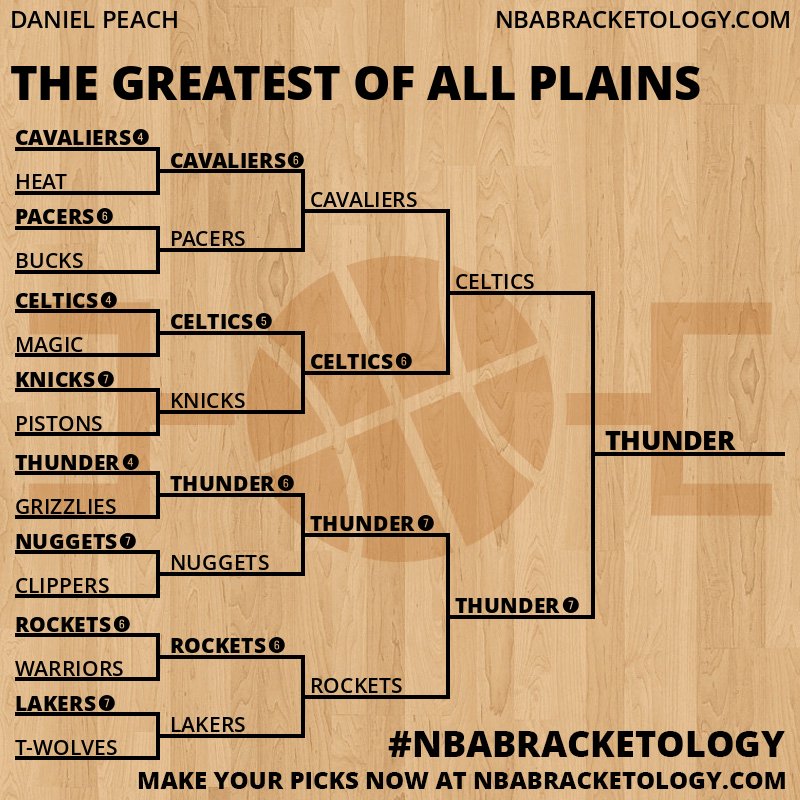 DANIEL PEACH
NBABRACKETOLOGY.COM

THE GREATEST OF ALL PLAINS

CAVALIERS 4
HEAT
PACERS 6
BUCKS
CELTICS 4
MAGIC
KNICKS 7
PISTONS
THUNDER 4
GRIZZLIES
NUGGETS 7
CLIPPERS
ROCKETS 6
WARRIORS
LAKERS 7
T-WOLVES

CAVALIERS 6
PACERS
CELTICS 5
KNICKS
THUNDER 6
NUGGETS
ROCKETS 6
LAKERS

CAVALIERS
CELTICS 6
THUNDER 7
ROCKETS

CELTICS
THUNDER 7

THUNDER

#NBABRACKETOLOGY
MAKE YOUR PICKS NOW AT NBABRACKETOLOGY.COM